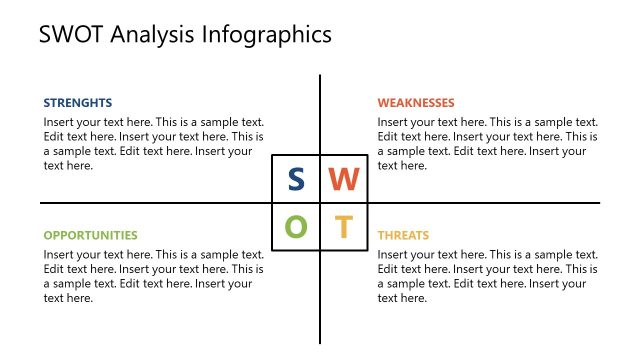 SWOT Analysis Infographics

STRENGHTS
Insert your text here. This is a sample text. Edit text here. Insert your text here. This is a sample text. Edit text here. Insert your text here.

WEAKNESSES
Insert your text here. This is a sample text. Edit text here. Insert your text here. This is a sample text. Edit text here. Insert your text here.

S W
O T

OPPORTUNITIES
Insert your text here. This is a sample text. Edit text here. Insert your text here. This is a sample text. Edit text here. Insert your text here.

THREATS
Insert your text here. This is a sample text. Edit text here. Insert your text here. This is a sample text. Edit text here. Insert your text here.